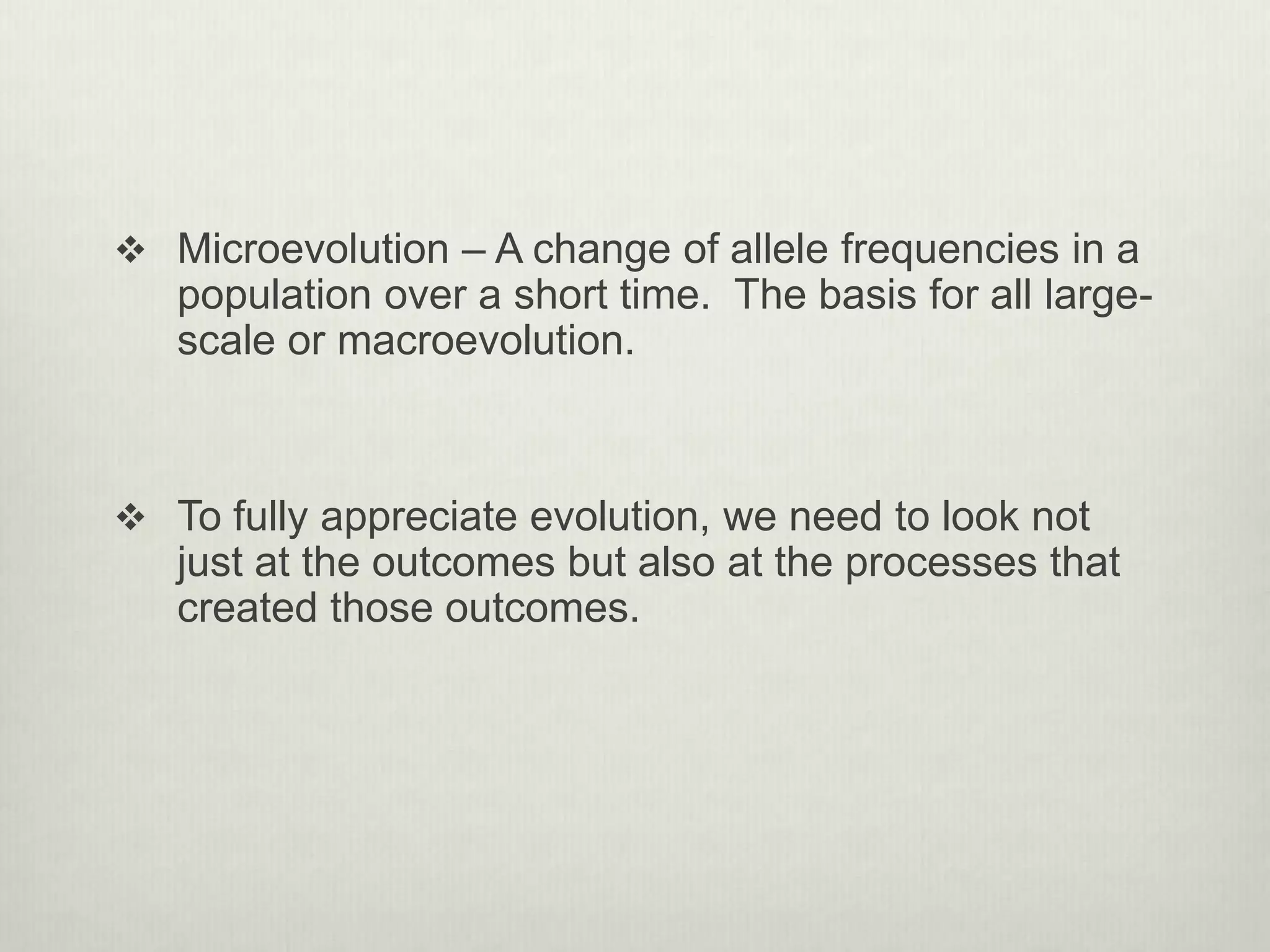 ❖ Microevolution – A change of allele frequencies in a population over a short time. The basis for all large-scale or macroevolution.

❖ To fully appreciate evolution, we need to look not just at the outcomes but also at the processes that created those outcomes.